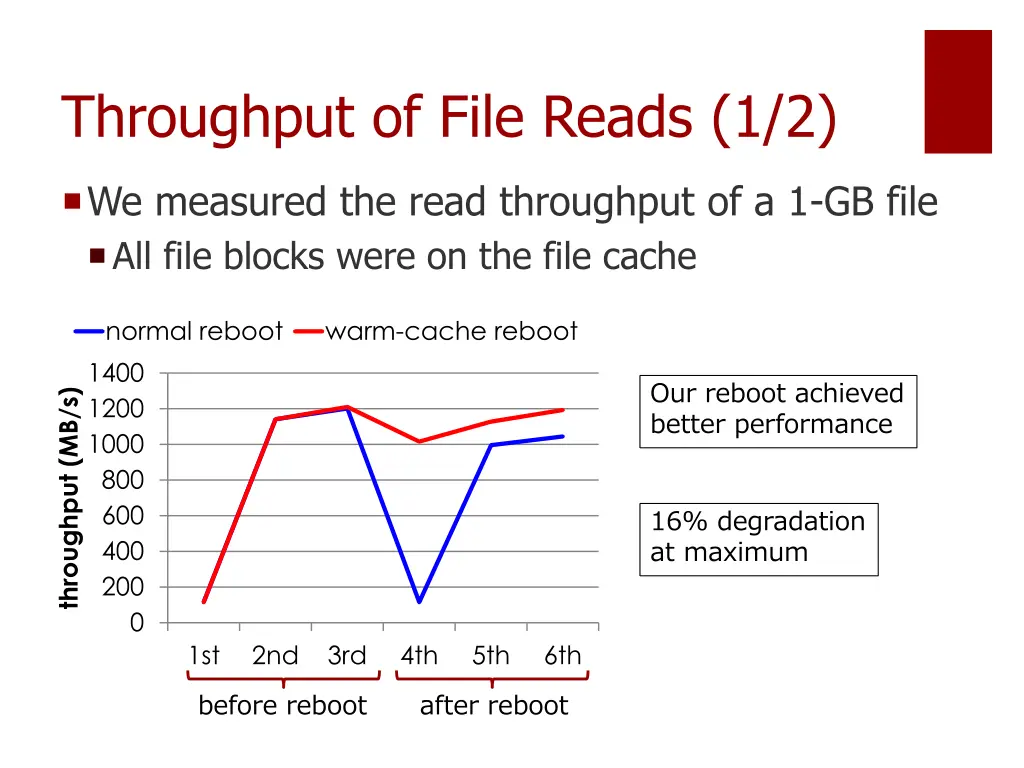 Throughput of File Reads (1/2)

We measured the read throughput of a 1-GB file

All file blocks were on the file cache

normal reboot warm-cache reboot

throughput (MB/s)

1400
1200
1000
800
600
400
200
0

1st 2nd 3rd 4th 5th 6th

before reboot after reboot

Our reboot achieved better performance

16% degradation at maximum